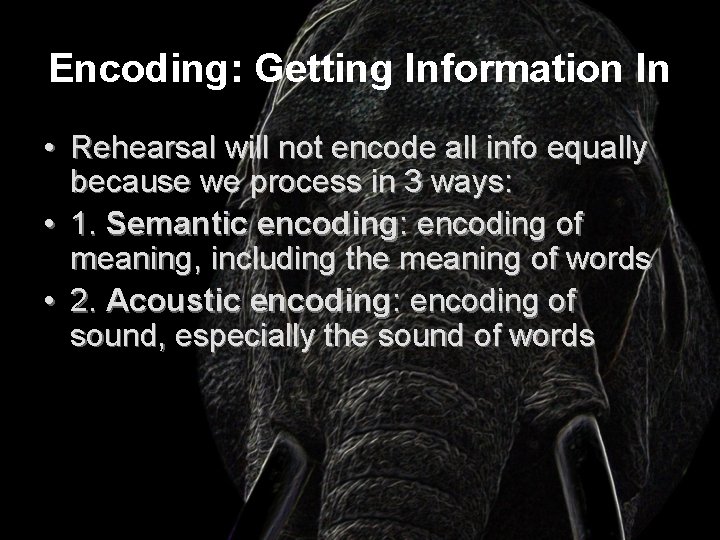 Encoding: Getting Information In

• Rehearsal will not encode all info equally because we process in 3 ways:

• 1. Semantic encoding: encoding of meaning, including the meaning of words

• 2. Acoustic encoding: encoding of sound, especially the sound of words